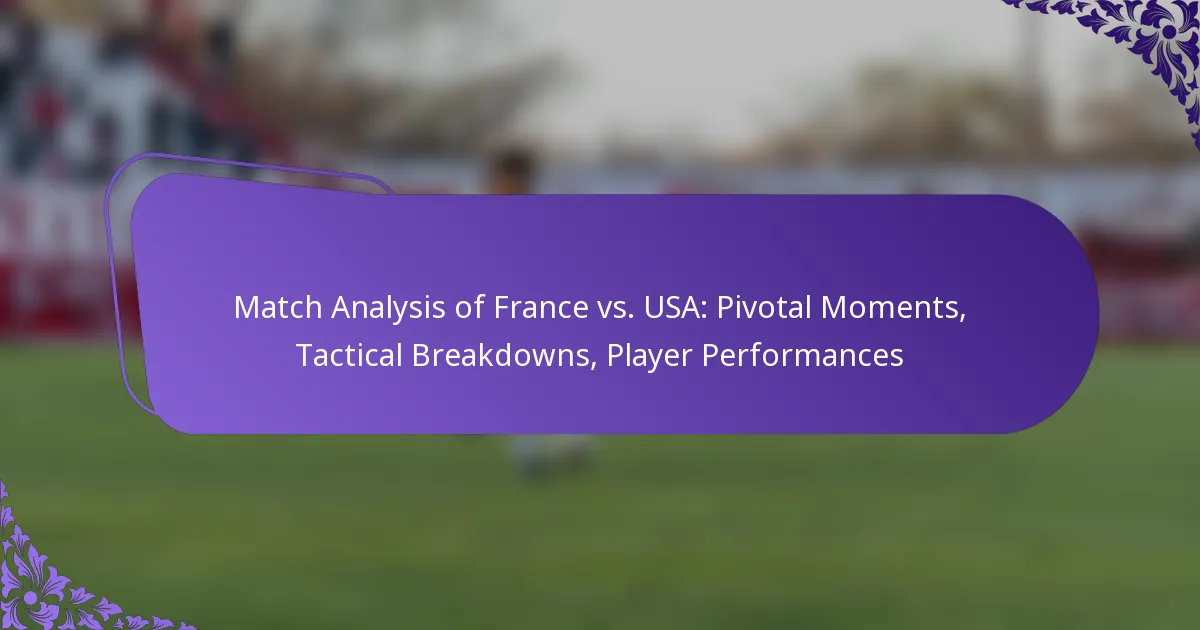 Match Analysis of France vs. USA: Pivotal Moments, Tactical Breakdowns, Player Performances